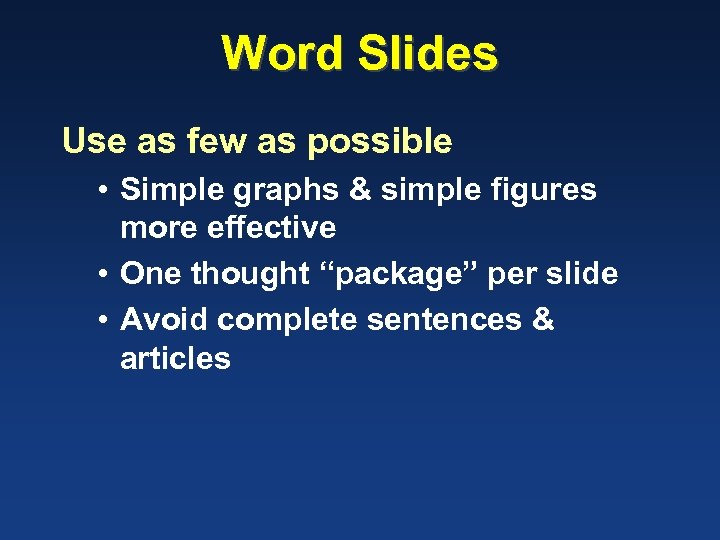 Word Slides

Use as few as possible

• Simple graphs & simple figures more effective
• One thought “package” per slide
• Avoid complete sentences & articles